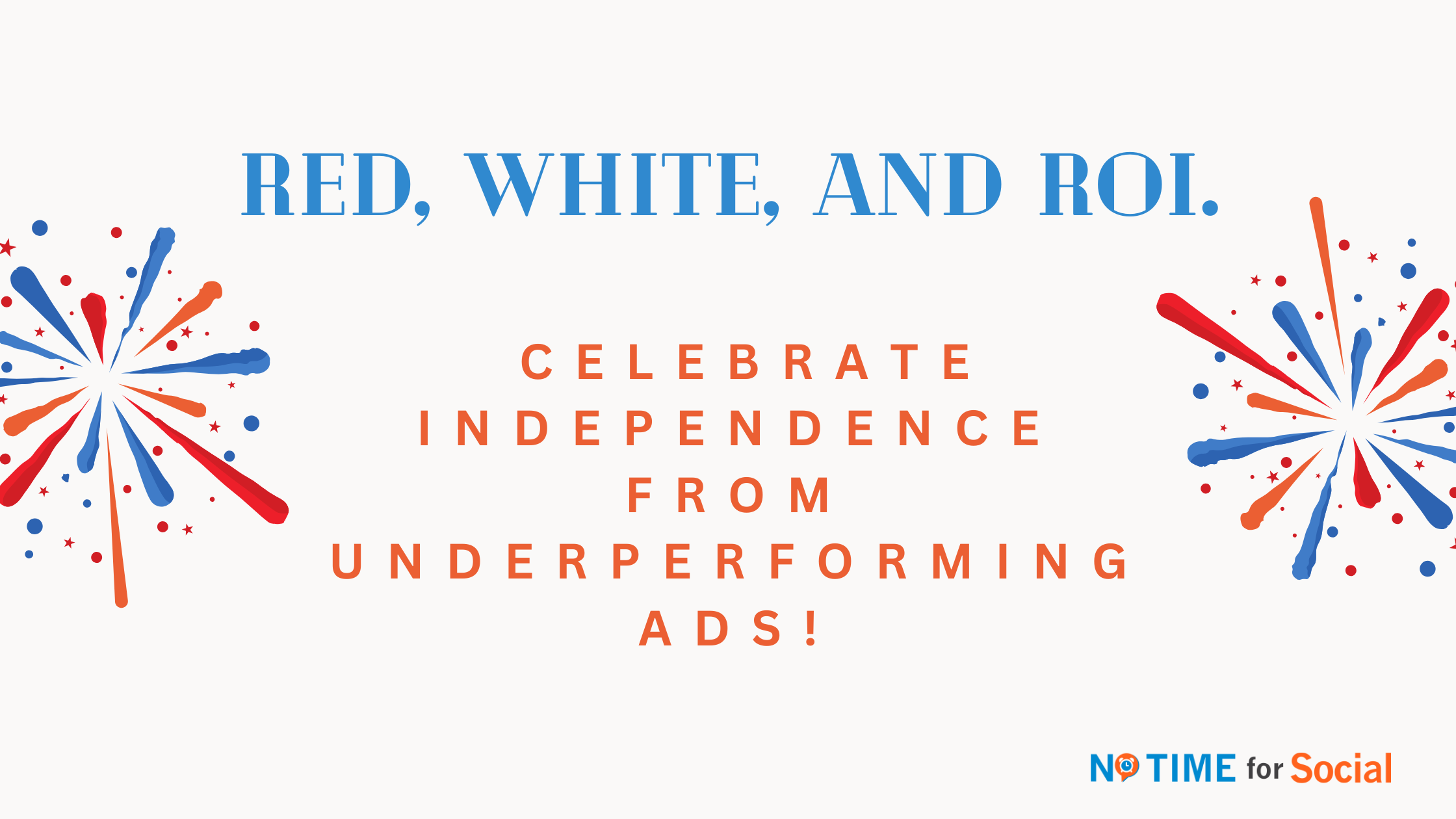 RED, WHITE, AND ROI.

CELEBRATE INDEPENDENCE FROM UNDERPERFORMING ADS!

NO TIME for Social